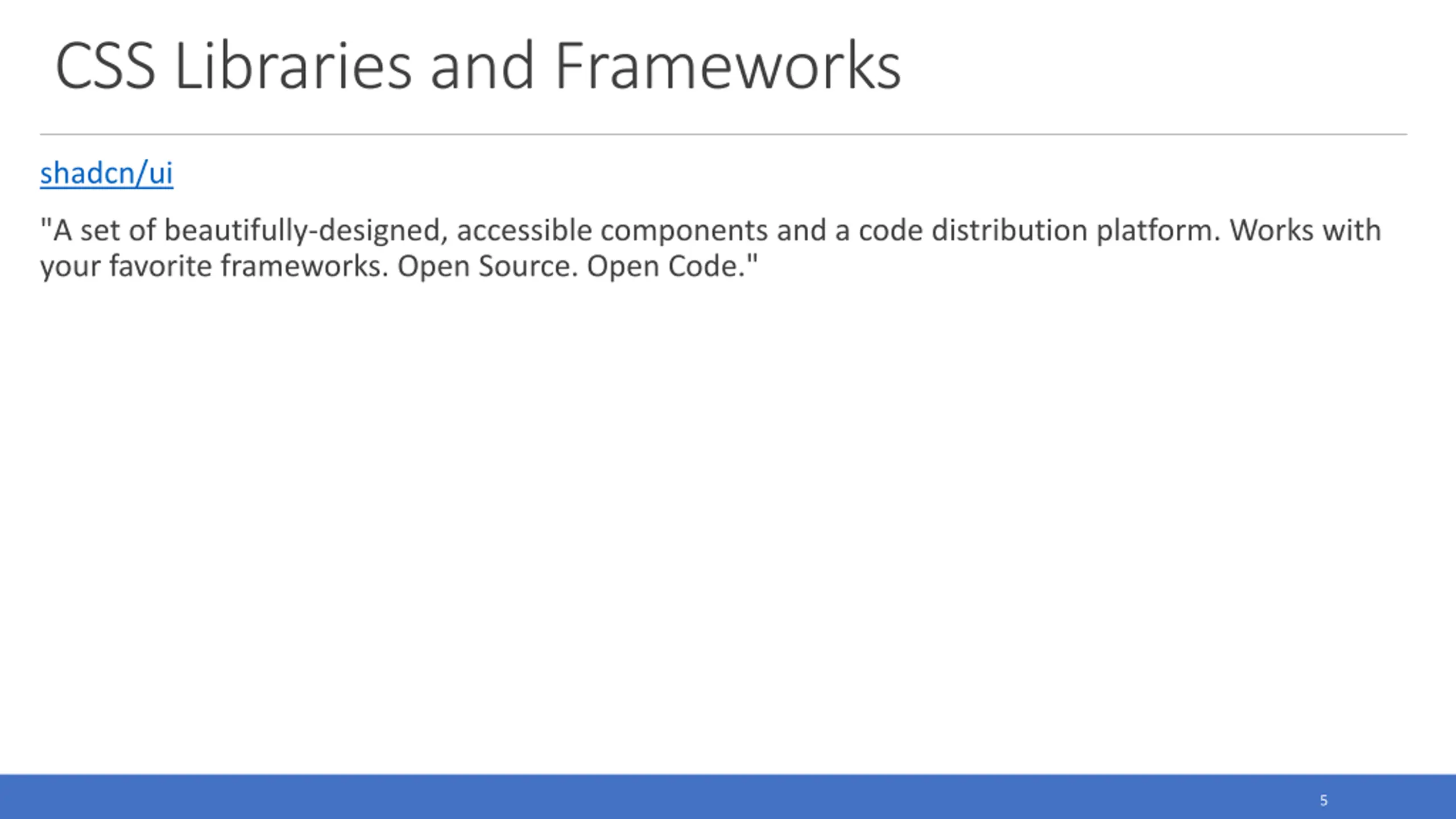 CSS Libraries and Frameworks

shadcn/ui

"A set of beautifully-designed, accessible components and a code distribution platform. Works with your favorite frameworks. Open Source. Open Code."

5